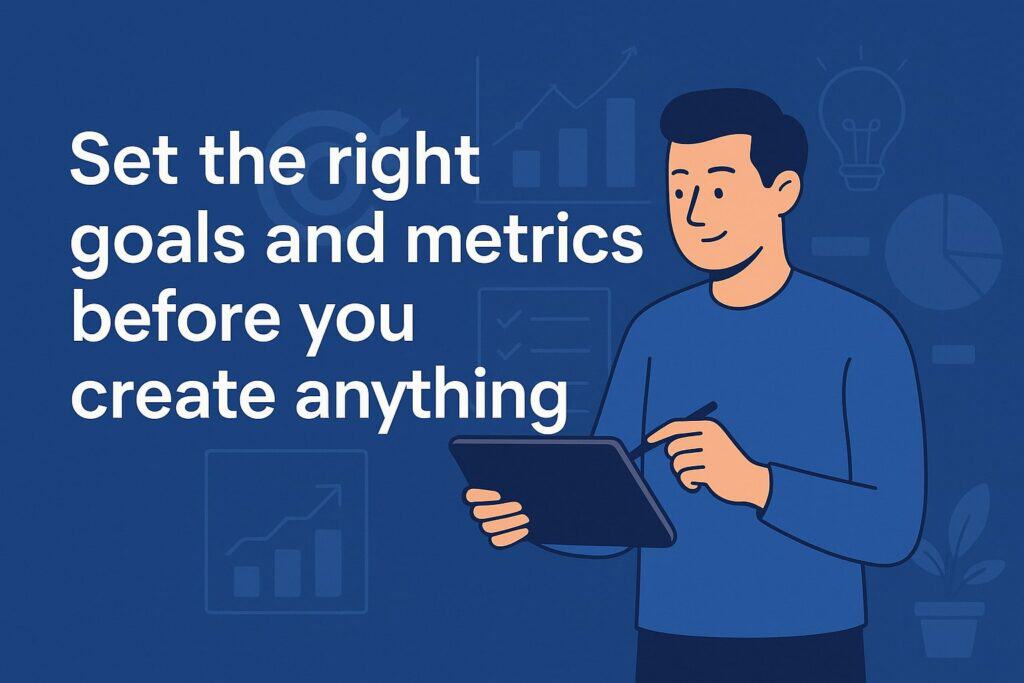 Set the right goals and metrics before you create anything